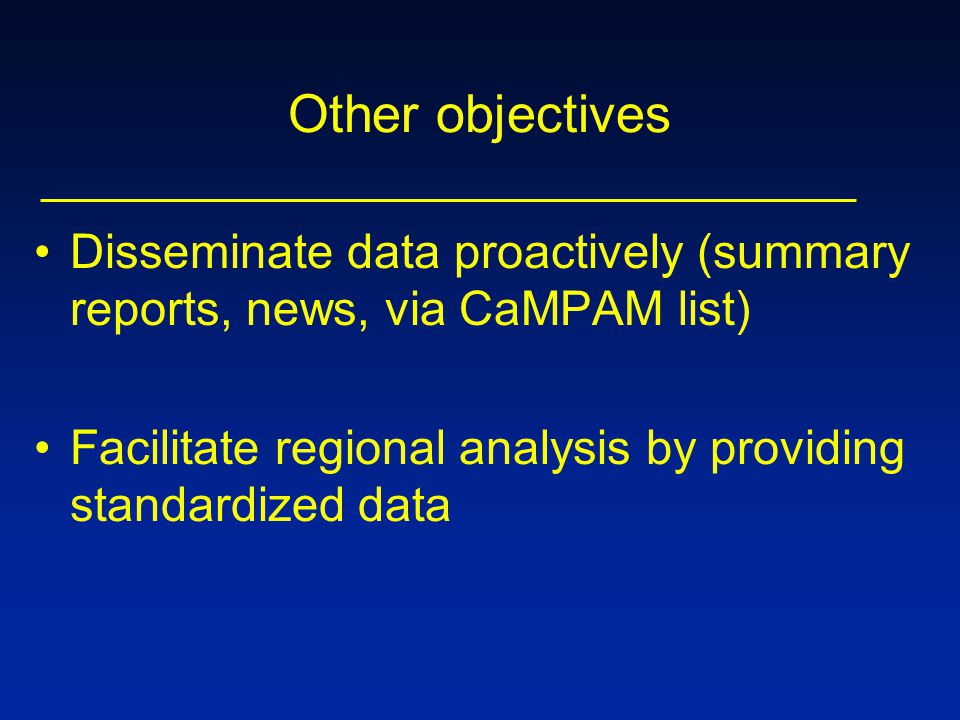 Other objectives

• Disseminate data proactively (summary reports, news, via CaMPAM list)

• Facilitate regional analysis by providing standardized data